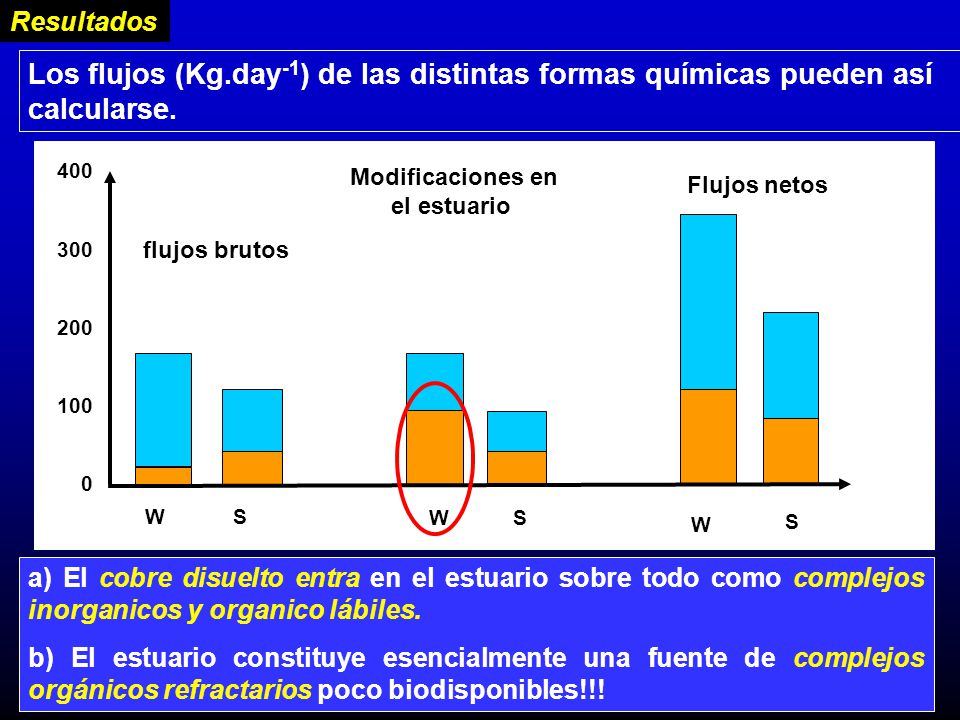 Resultados

Los flujos (Kg.day$^{-1}$) de las distintas formas químicas pueden así calcularse.

400
300
200
100
0

flujos brutos

Modificaciones en el estuario

Flujos netos

W S W S W S

a) El cobre disuelto entra en el estuario sobre todo como complejos inorganicos y organico lábiles.

b) El estuario constituye esencialmente una fuente de complejos orgánicos refractarios poco biodisponibles!!!